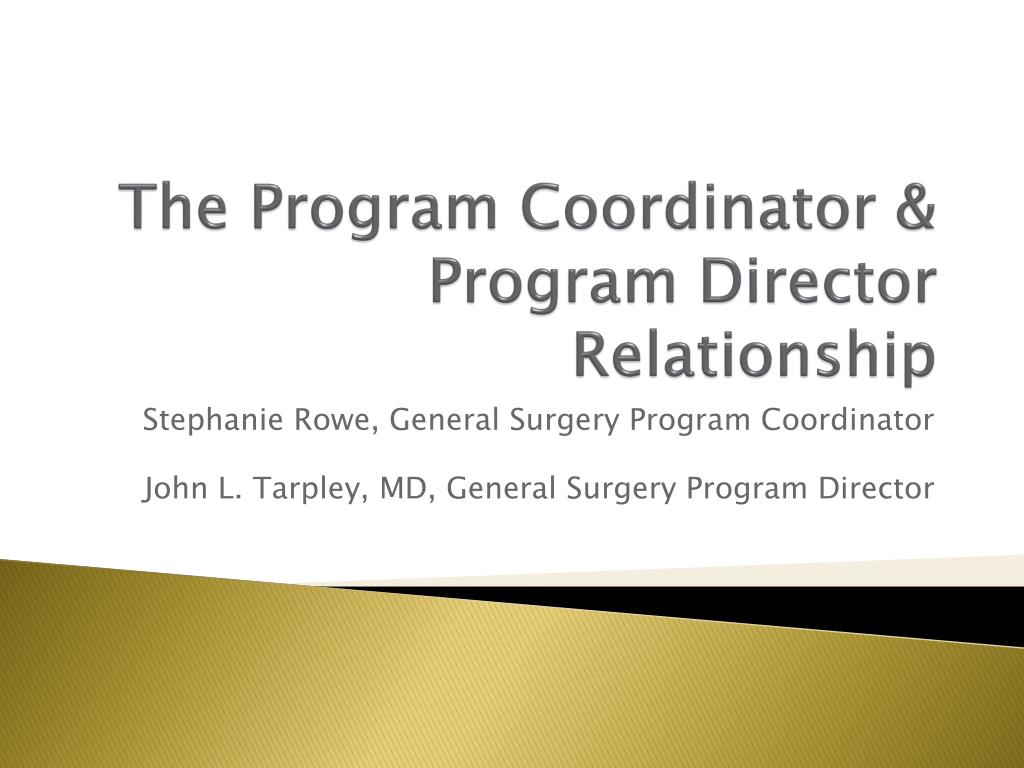 The Program Coordinator & Program Director Relationship

Stephanie Rowe, General Surgery Program Coordinator

John L. Tarpley, MD, General Surgery Program Director